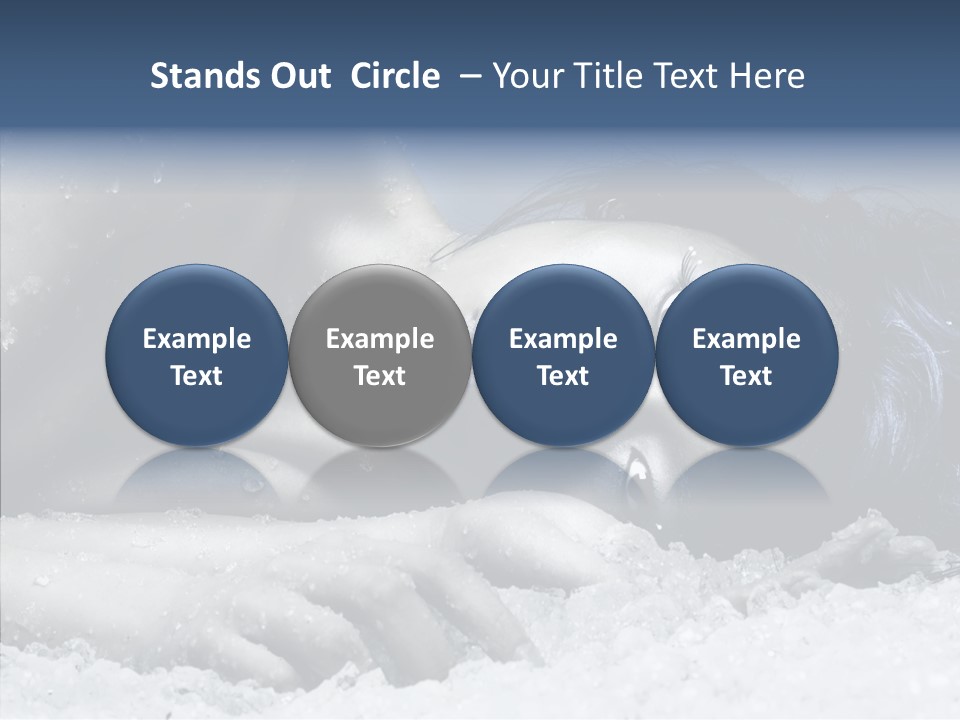 Stands Out Circle – Your Title Text Here

Example Text

Example Text

Example Text

Example Text